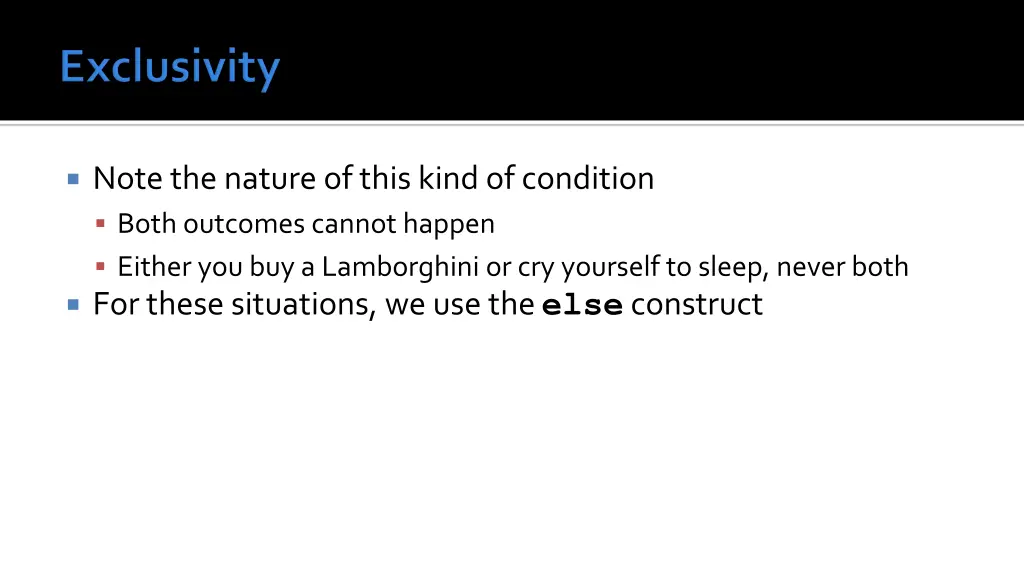 Exclusivity

Note the nature of this kind of condition

Both outcomes cannot happen

Either you buy a Lamborghini or cry yourself to sleep, never both

For these situations, we use the else construct